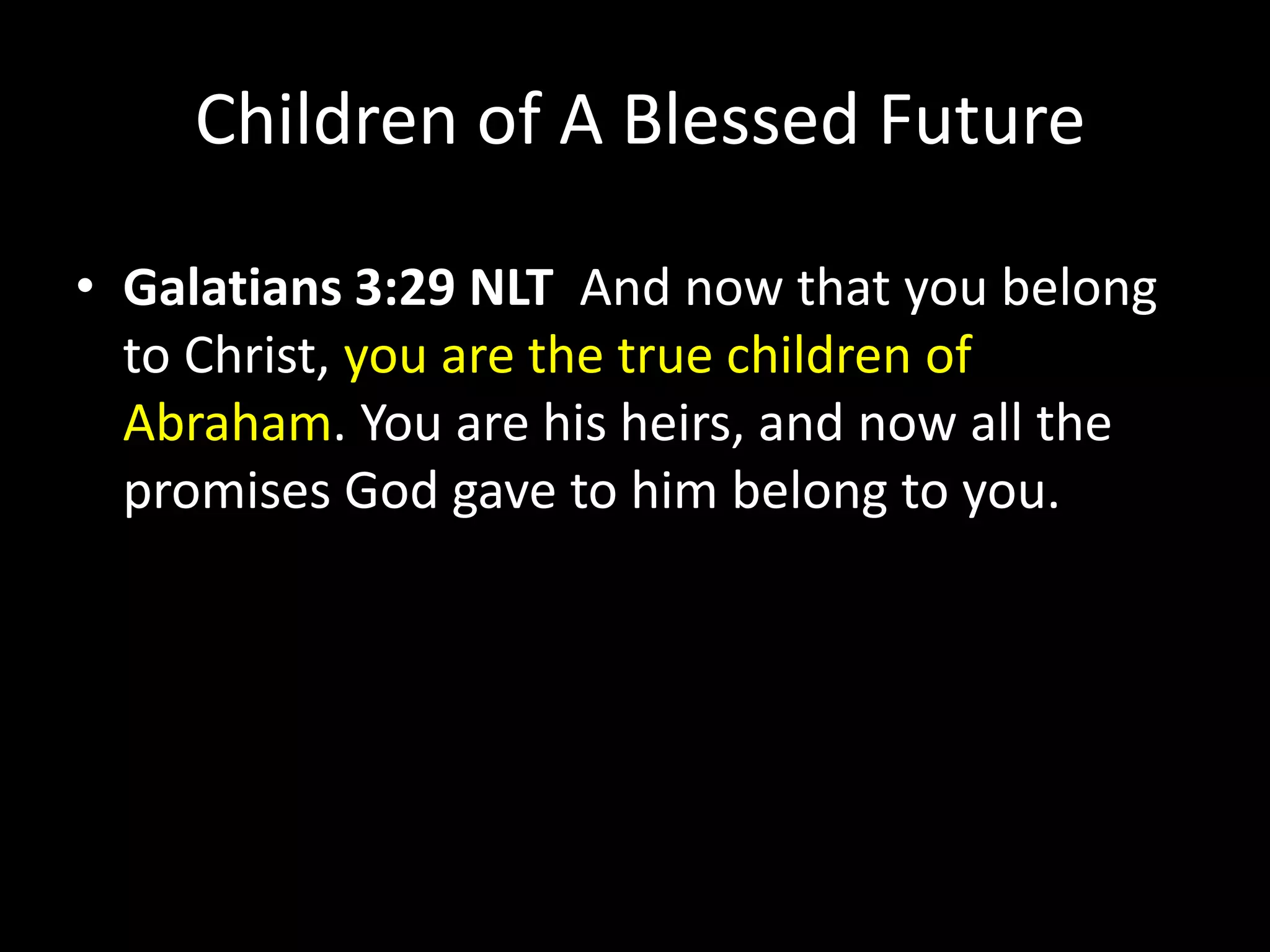 Children of A Blessed Future

• Galatians 3:29 NLT And now that you belong to Christ, you are the true children of Abraham. You are his heirs, and now all the promises God gave to him belong to you.